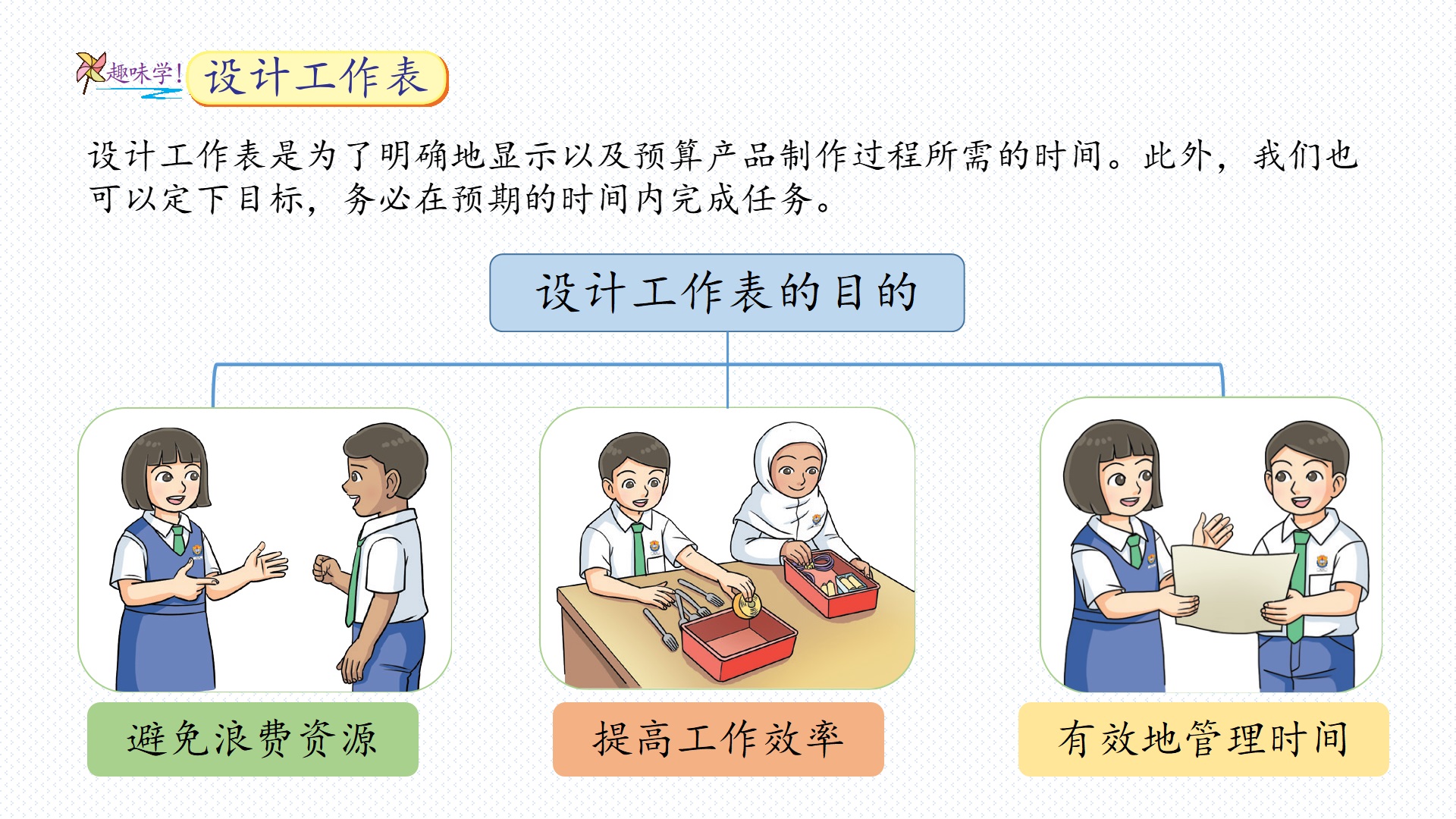 趣味学！ 设计工作表

设计工作表是为了明确地显示以及预算产品制作过程所需的时间。此外，我们也可以定下目标，务必在预期的时间内完成任务。

设计工作表的目的

避免浪费资源

提高工作效率

有效地管理时间